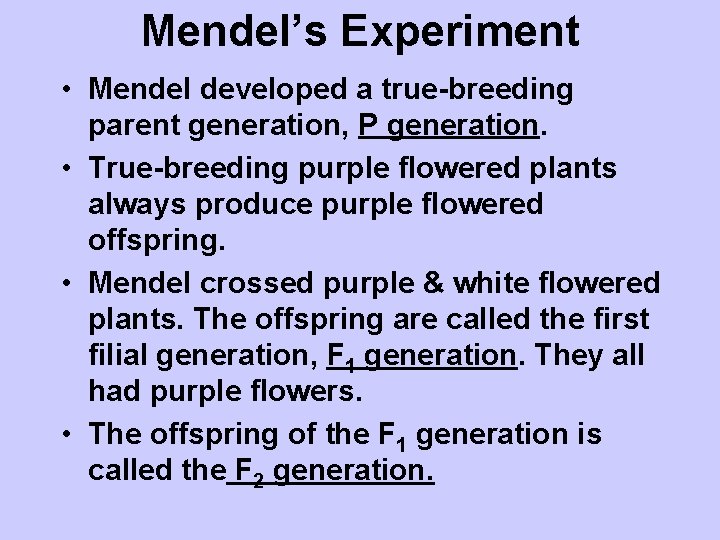 Mendel's Experiment

• Mendel developed a true-breeding parent generation, P generation.

• True-breeding purple flowered plants always produce purple flowered offspring.

• Mendel crossed purple & white flowered plants. The offspring are called the first filial generation, $F_1$ generation. They all had purple flowers.

• The offspring of the $F_1$ generation is called the $F_2$ generation.